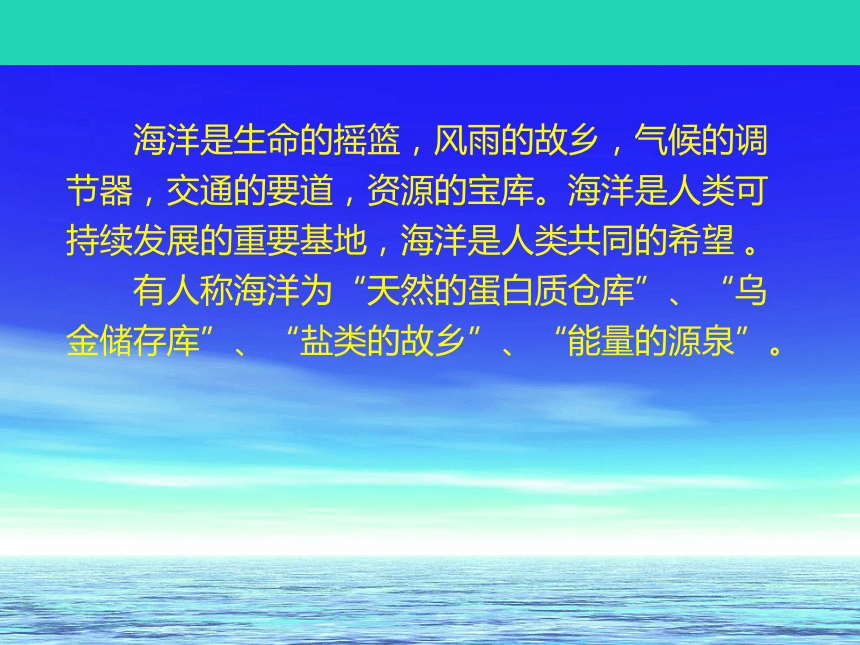 海洋是生命的摇篮，风雨的故乡，气候的调节器，交通的要道，资源的宝库。海洋是人类可持续发展的重要基地，海洋是人类共同的希望 。

有人称海洋为“天然的蛋白质仓库”、“乌金储存库”、“盐类的故乡”、“能量的源泉”。